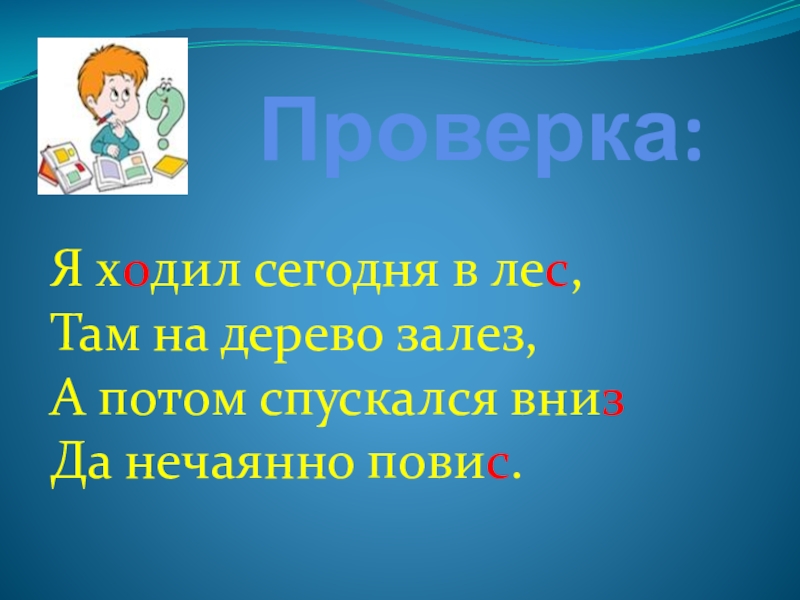 Проверка:

Я ходил сегодня в лес,
Там на дерево залез,
А потом спускался вниз
Да нечаянно повис.